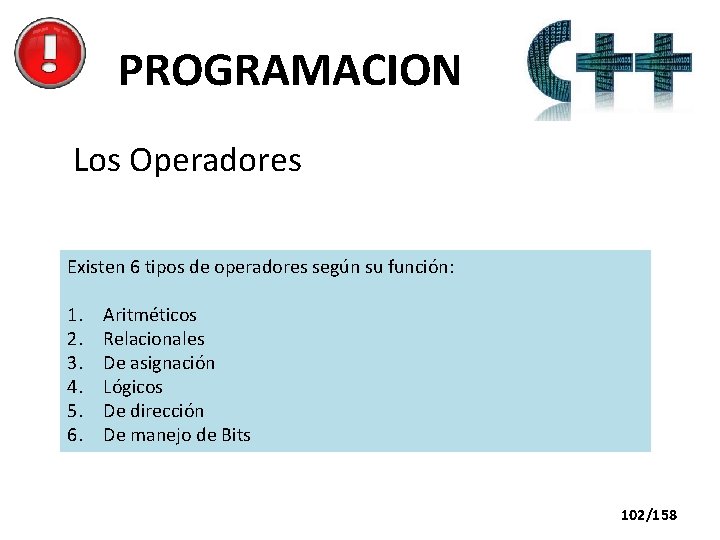 PROGRAMACION

C++

Los Operadores

Existen 6 tipos de operadores según su función:

1. Aritméticos
2. Relacionales
3. De asignación
4. Lógicos
5. De dirección
6. De manejo de Bits

102/158